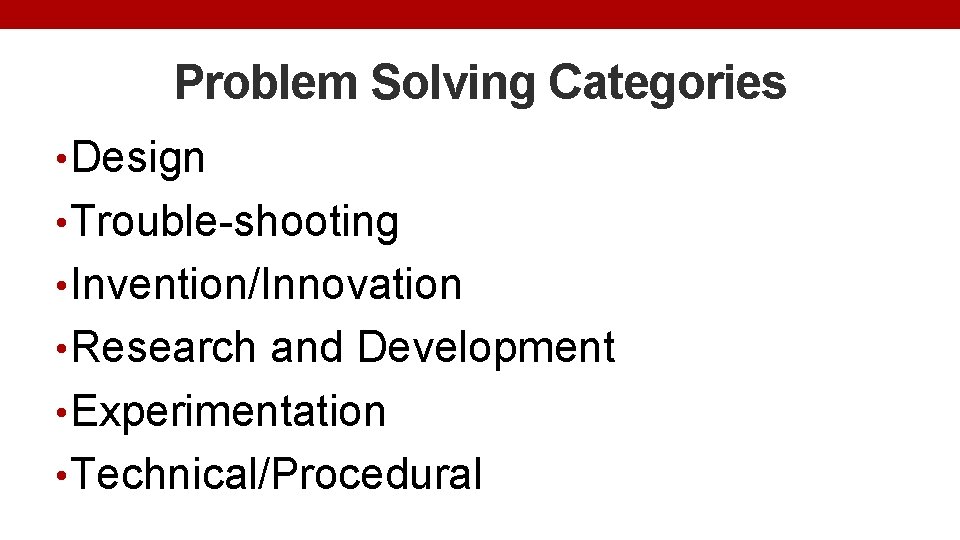 Problem Solving Categories

• Design
• Trouble-shooting
• Invention/Innovation
• Research and Development
• Experimentation
• Technical/Procedural